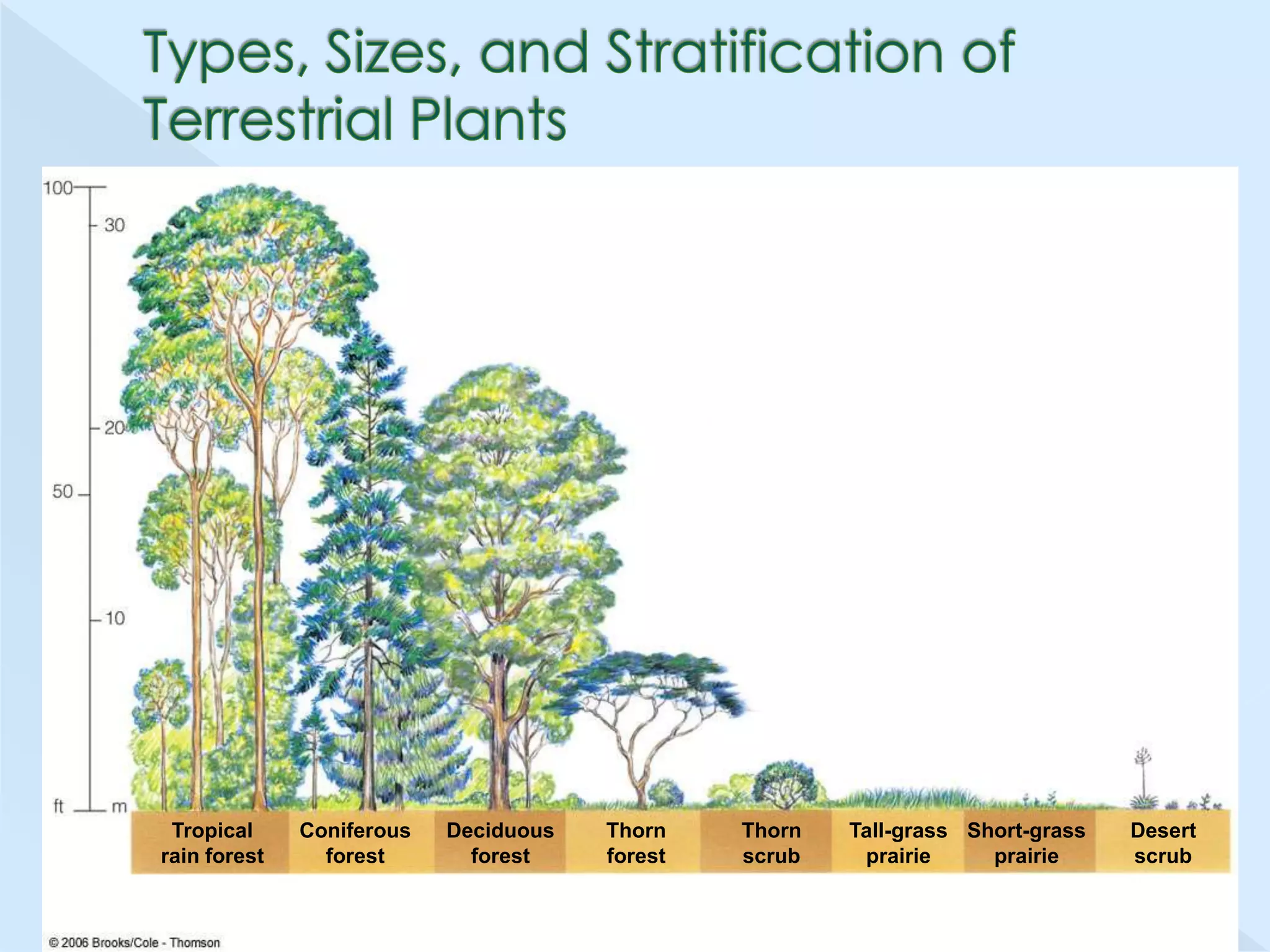 Types, Sizes, and Stratification of Terrestrial Plants

100
30
20
50
10
ft
m

Tropical rain forest

Coniferous forest

Deciduous forest

Thorn forest

Thorn scrub

Tall-grass prairie

Short-grass prairie

Desert scrub

© 2006 Brooks/Cole - Thomson